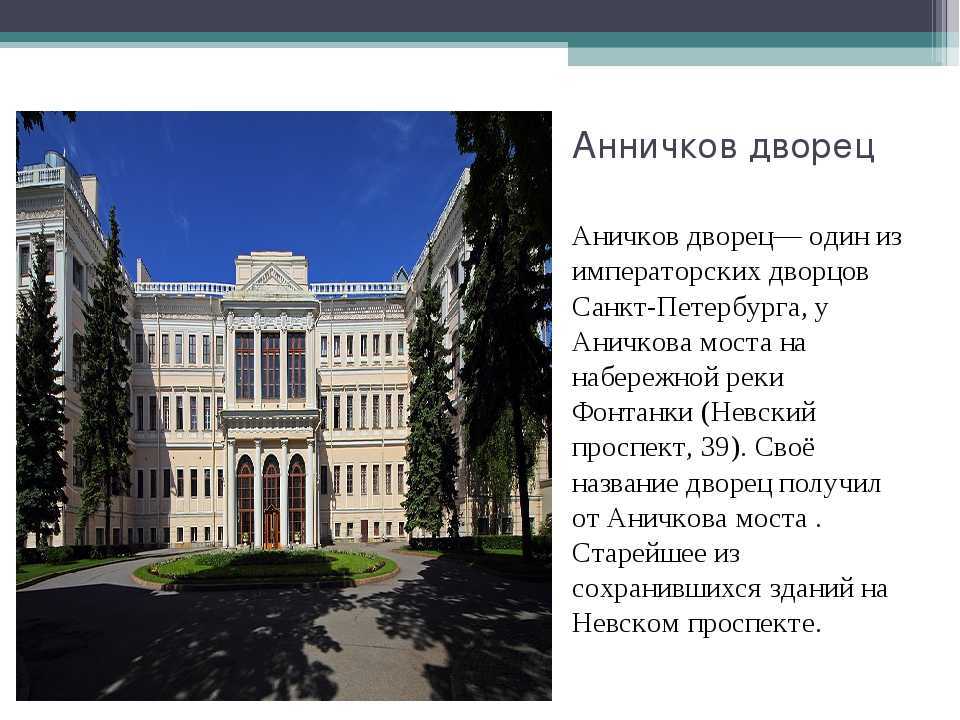 Анничков дворец

Аничков дворец— один из императорских дворцов Санкт-Петербурга, у Аничкова моста на набережной реки Фонтанки (Невский проспект, 39). Своё название дворец получил от Аничкова моста . Старейшее из сохранившихся зданий на Невском проспекте.